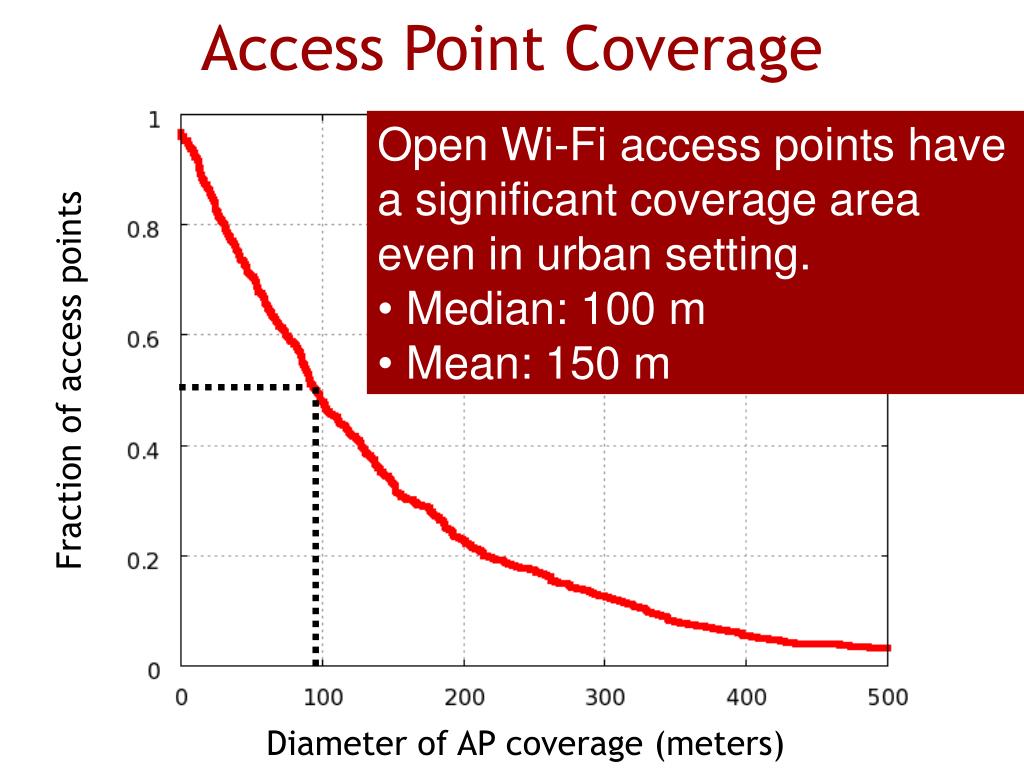 Access Point Coverage

Open Wi-Fi access points have a significant coverage area even in urban setting.
• Median: 100 m
• Mean: 150 m

Fraction of access points

1
0.8
0.6
0.4
0.2
0

0
100
200
300
400
500

Diameter of AP coverage (meters)